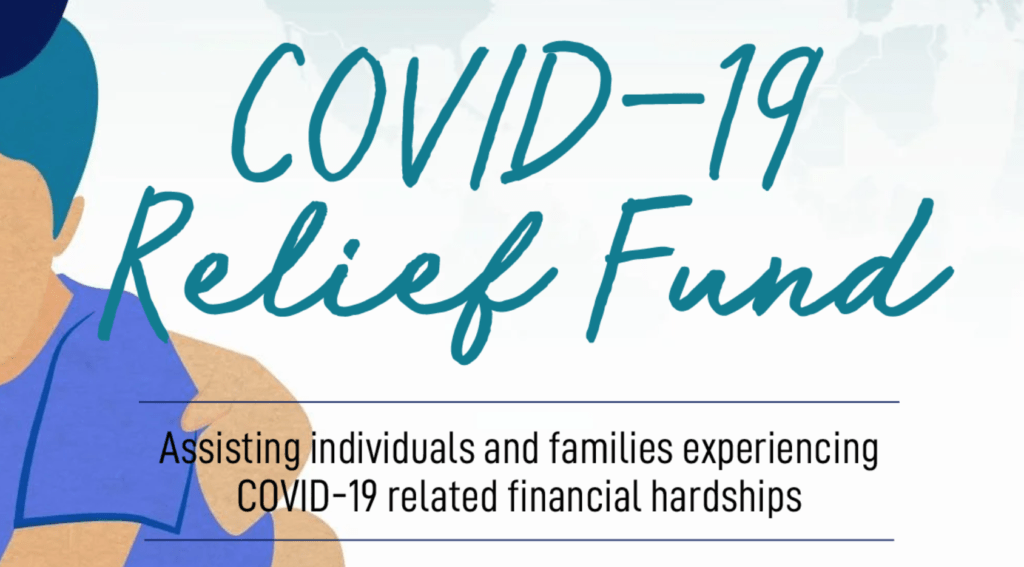 COVID-19 Relief Fund

Assisting individuals and families experiencing COVID-19 related financial hardships